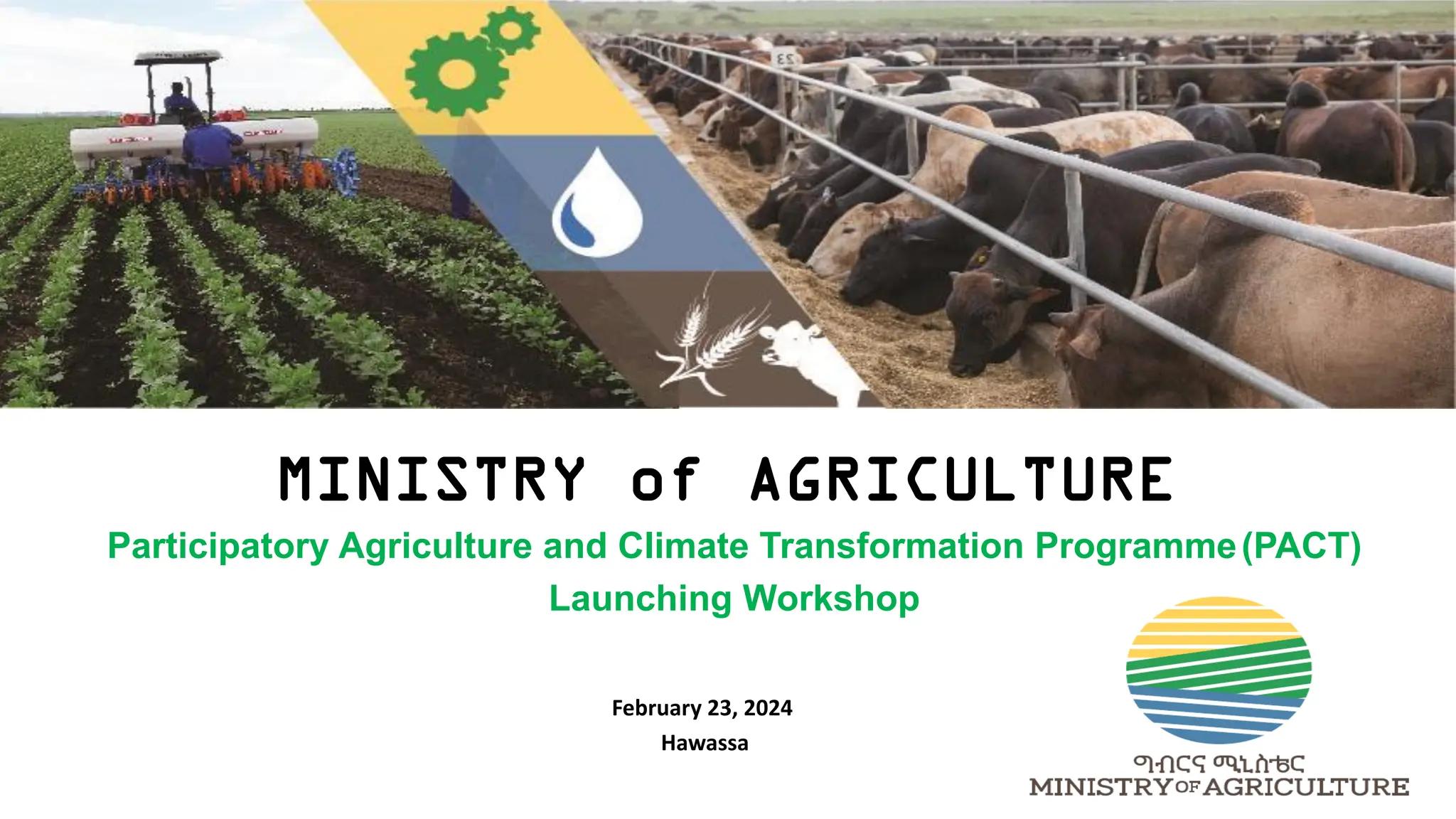 MINISTRY of AGRICULTURE

Participatory Agriculture and Climate Transformation Programme (PACT)
Launching Workshop

February 23, 2024
Hawassa

ግብርና ሚኒስቴር
MINISTRY OF AGRICULTURE